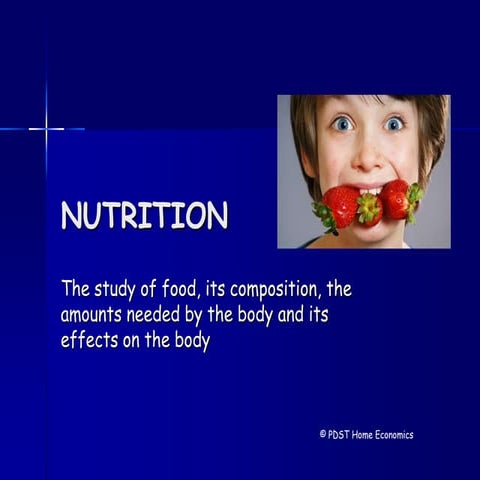 NUTRITION

The study of food, its composition, the amounts needed by the body and its effects on the body

© PDST Home Economics